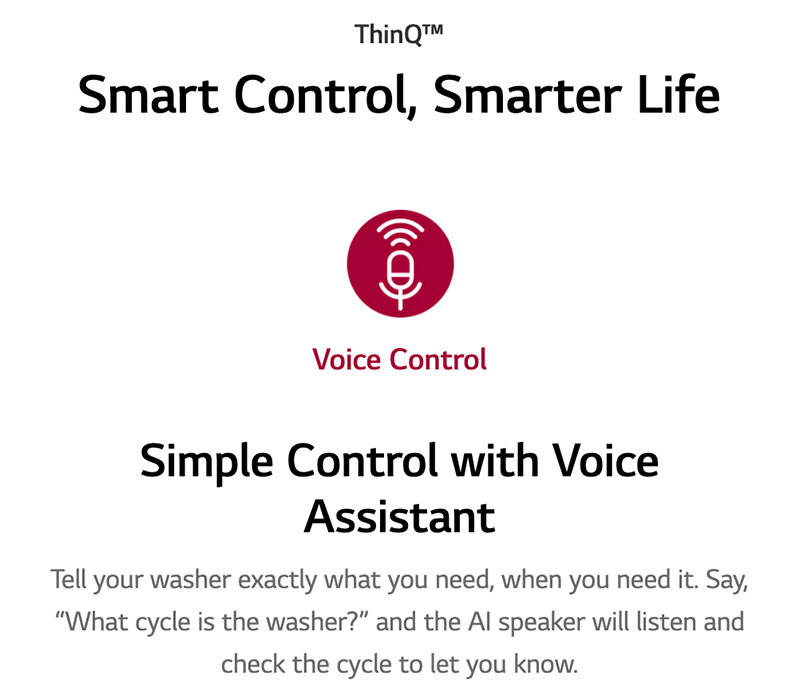 ThinQ™

Smart Control, Smarter Life

Voice Control

Simple Control with Voice Assistant

Tell your washer exactly what you need, when you need it. Say, “What cycle is the washer?” and the AI speaker will listen and check the cycle to let you know.